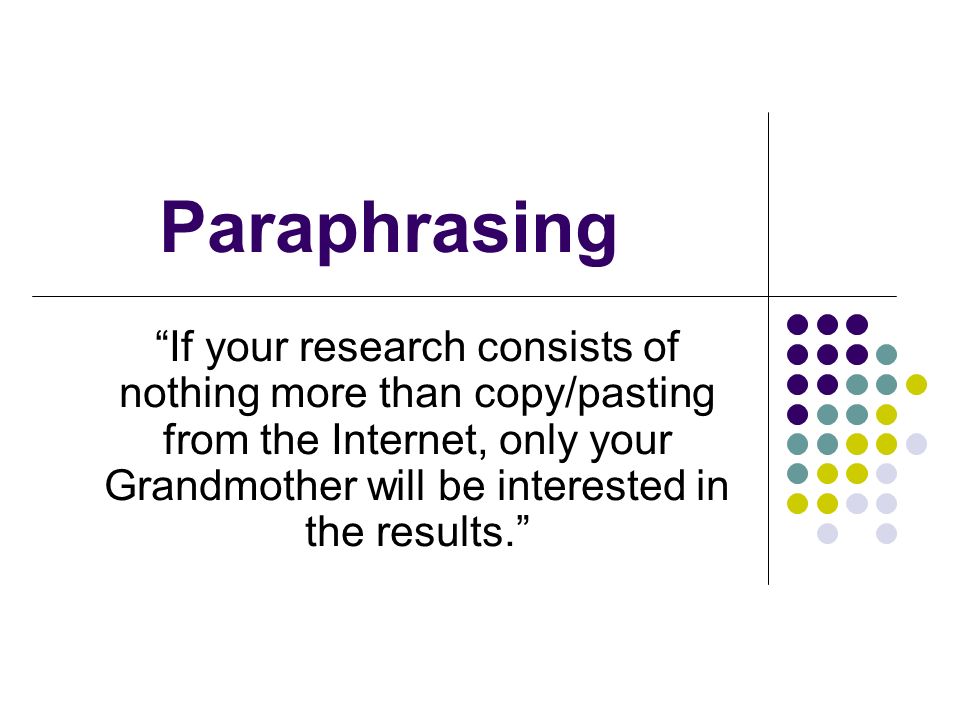 Paraphrasing

“If your research consists of nothing more than copy/pasting from the Internet, only your Grandmother will be interested in the results.”